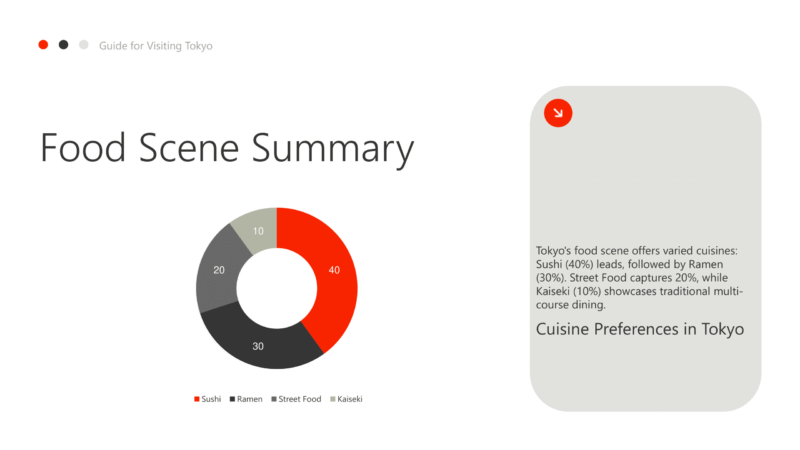 Guide for Visiting Tokyo

Food Scene Summary

10
40
20
30

Sushi Ramen Street Food Kaiseki

Tokyo's food scene offers varied cuisines: Sushi (40%) leads, followed by Ramen (30%). Street Food captures 20%, while Kaiseki (10%) showcases traditional multi-course dining.

Cuisine Preferences in Tokyo